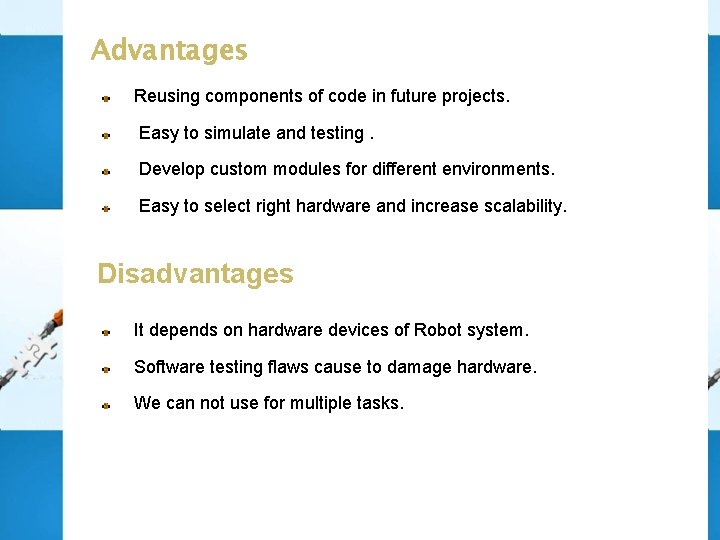 Advantages

- Reusing components of code in future projects.
- Easy to simulate and testing .
- Develop custom modules for different environments.
- Easy to select right hardware and increase scalability.

Disadvantages

- It depends on hardware devices of Robot system.
- Software testing flaws cause to damage hardware.
- We can not use for multiple tasks.